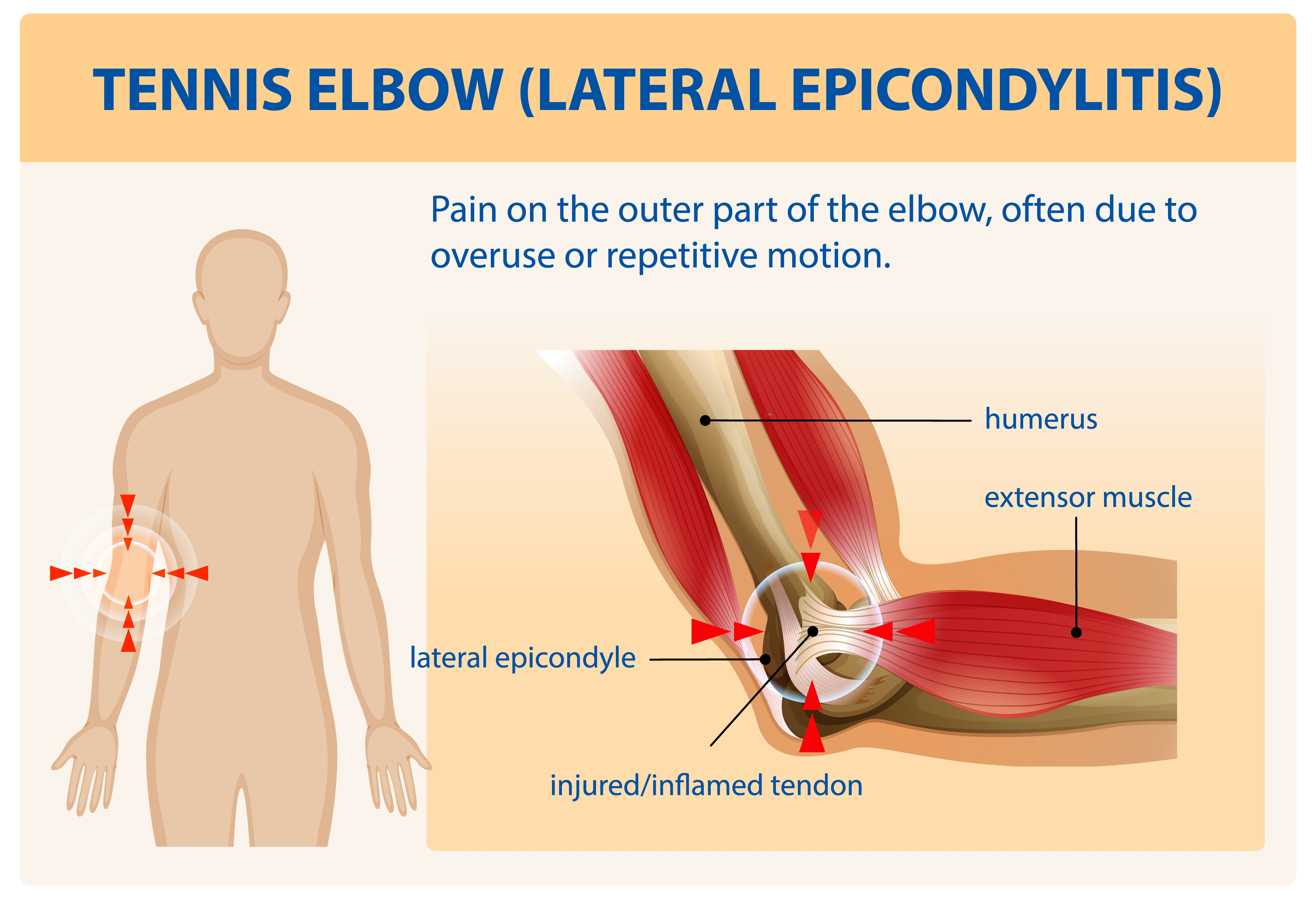 TENNIS ELBOW (LATERAL EPICONDYLITIS)

Pain on the outer part of the elbow, often due to overuse or repetitive motion.

humerus

extensor muscle

lateral epicondyle

injured/inflamed tendon